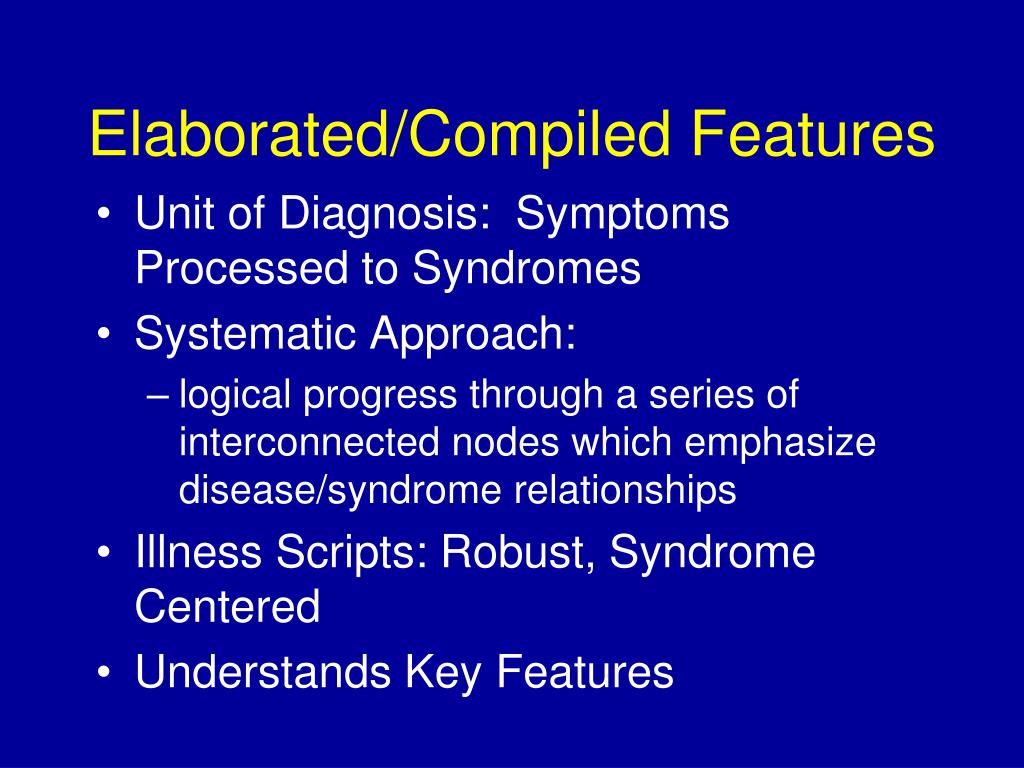 Elaborated/Compiled Features

• Unit of Diagnosis: Symptoms Processed to Syndromes
• Systematic Approach:
– logical progress through a series of interconnected nodes which emphasize disease/syndrome relationships
• Illness Scripts: Robust, Syndrome Centered
• Understands Key Features